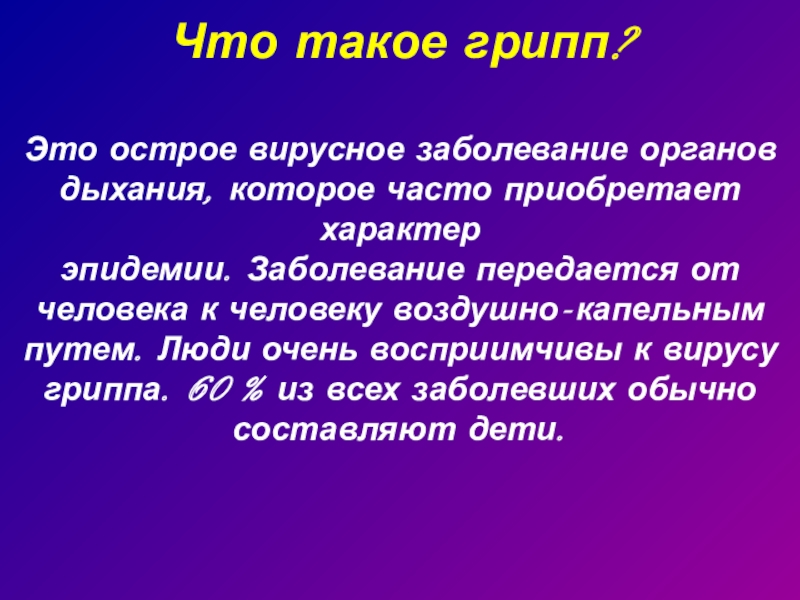 Что такое грипп?

Это острое вирусное заболевание органов дыхания, которое часто приобретает характер
эпидемии. Заболевание передается от человека к человеку воздушно-капельным путем. Люди очень восприимчивы к вирусу гриппа. 60 % из всех заболевших обычно составляют дети.